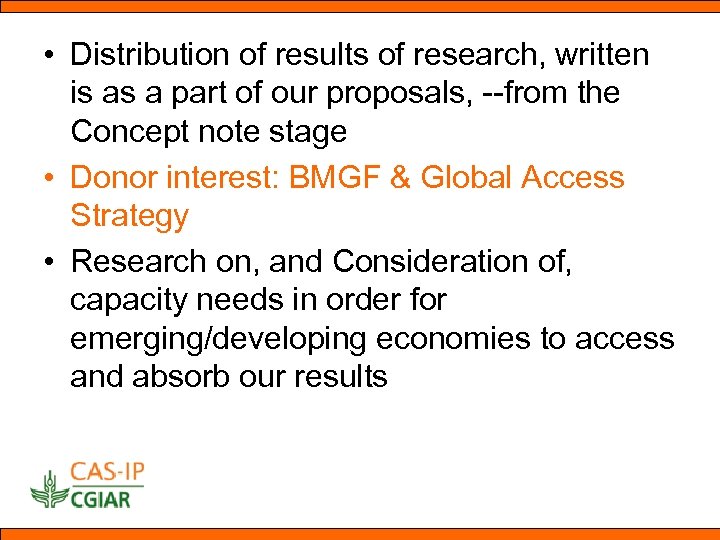 • Distribution of results of research, written is as a part of our proposals, --from the Concept note stage

• Donor interest: BMGF & Global Access Strategy

• Research on, and Consideration of, capacity needs in order for emerging/developing economies to access and absorb our results

CAS-IP
CGIAR